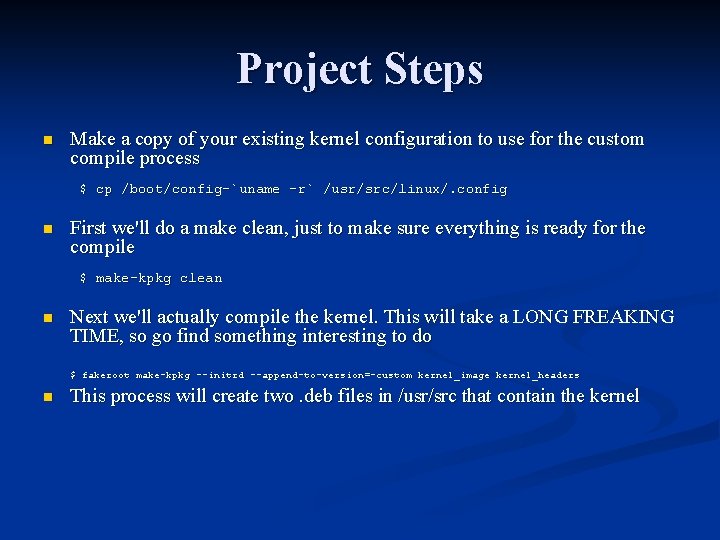 Project Steps

Make a copy of your existing kernel configuration to use for the custom compile process

$ cp /boot/config-`uname -r` /usr/src/linux/.config

First we'll do a make clean, just to make sure everything is ready for the compile

$ make-kpkg clean

Next we'll actually compile the kernel. This will take a LONG FREAKING TIME, so go find something interesting to do

$ fakeroot make-kpkg --initrd --append-to-version=-custom kernel_image kernel_headers

This process will create two .deb files in /usr/src that contain the kernel